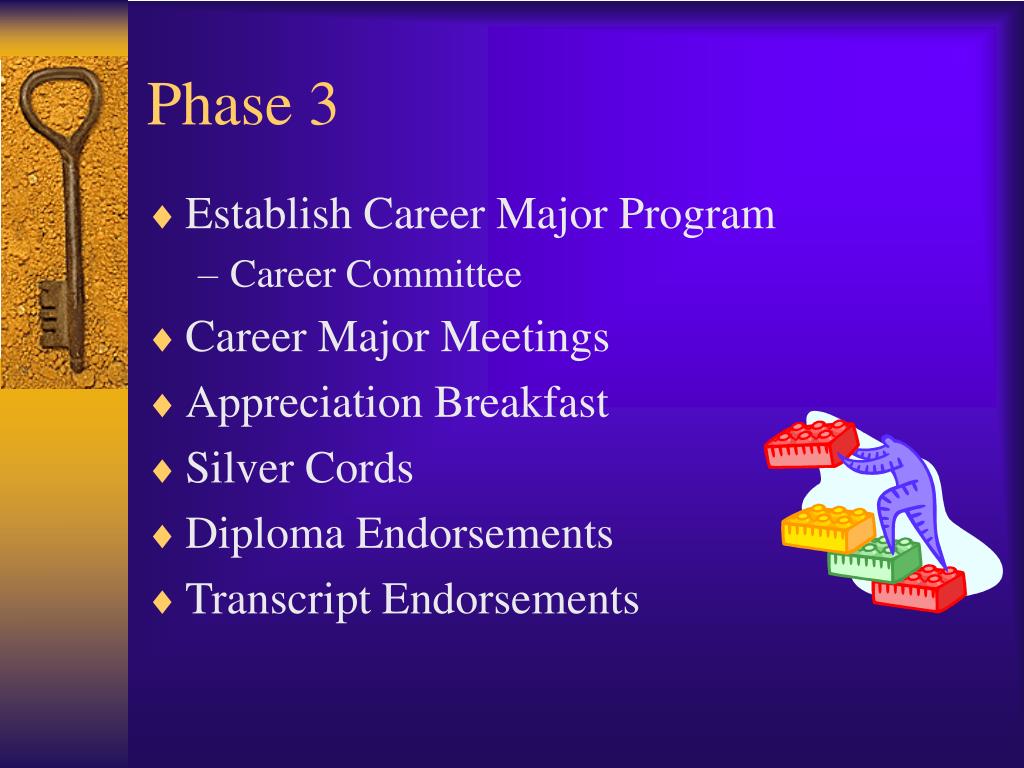 Phase 3

♦ Establish Career Major Program
  – Career Committee
♦ Career Major Meetings
♦ Appreciation Breakfast
♦ Silver Cords
♦ Diploma Endorsements
♦ Transcript Endorsements